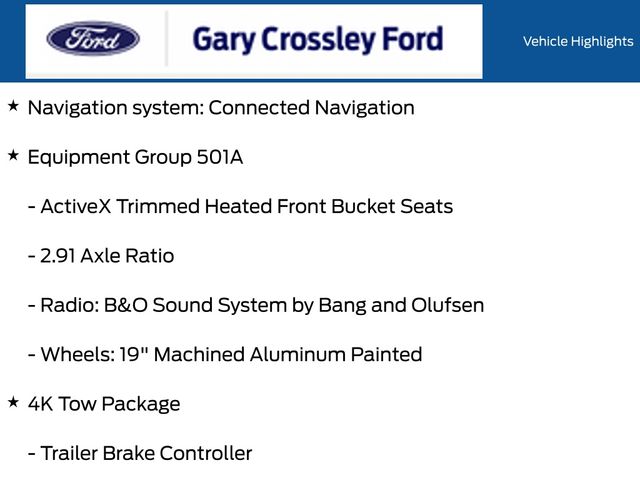 Ford

Gary Crossley Ford

Vehicle Highlights

★ Navigation system: Connected Navigation

★ Equipment Group 501A

- ActiveX Trimmed Heated Front Bucket Seats

- 2.91 Axle Ratio

- Radio: B&O Sound System by Bang and Olufsen

- Wheels: 19" Machined Aluminum Painted

★ 4K Tow Package

- Trailer Brake Controller